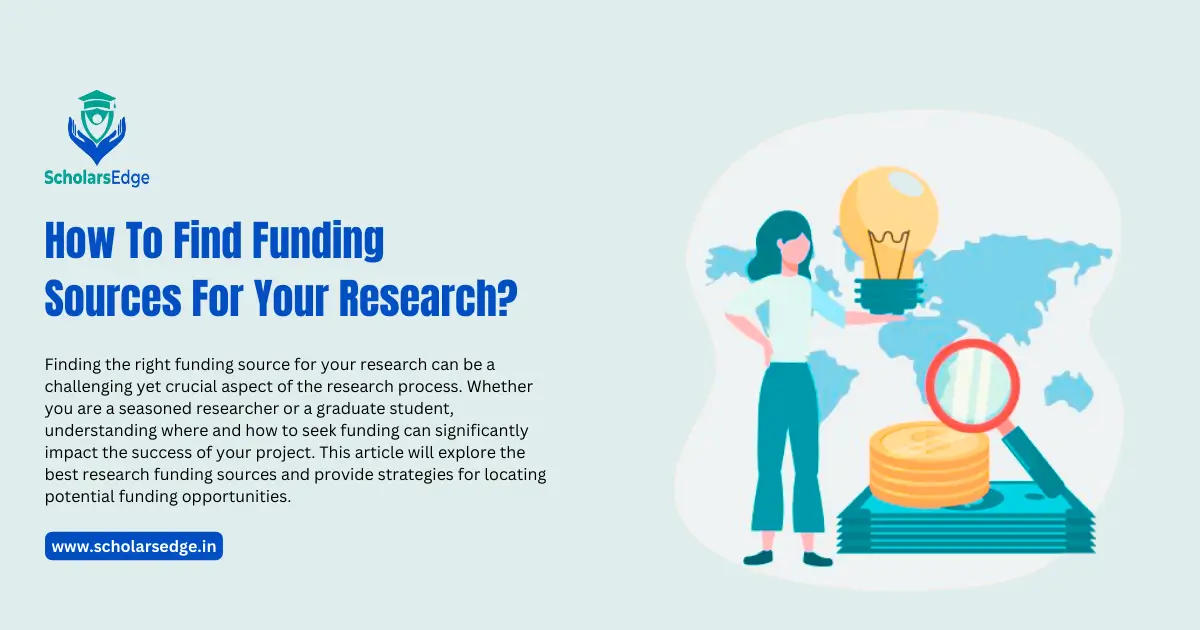 ScholarsEdge

How To Find Funding Sources For Your Research?

Finding the right funding source for your research can be a challenging yet crucial aspect of the research process. Whether you are a seasoned researcher or a graduate student, understanding where and how to seek funding can significantly impact the success of your project. This article will explore the best research funding sources and provide strategies for locating potential funding opportunities.

www.scholarsedge.in